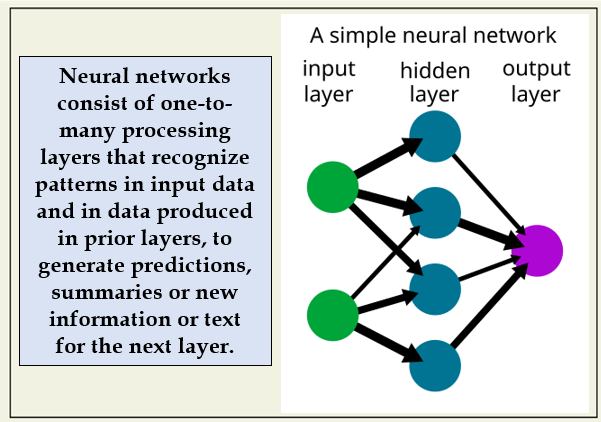 Neural networks consist of one-to-many processing layers that recognize patterns in input data and in data produced in prior layers, to generate predictions, summaries or new information or text for the next layer.

A simple neural network

input layer

hidden layer

output layer